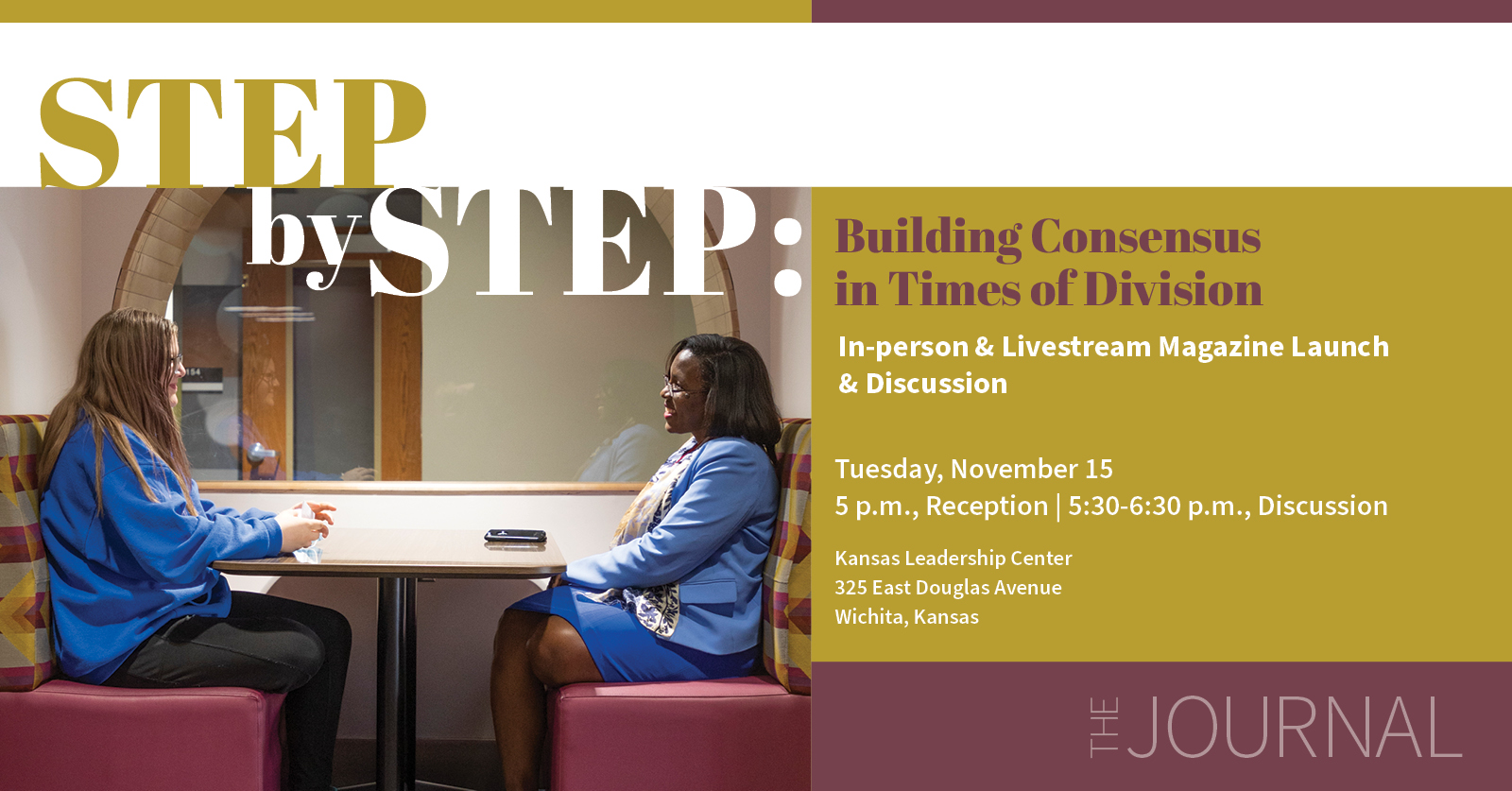 STEP by STEP:

Building Consensus in Times of Division

In-person & Livestream Magazine Launch & Discussion

Tuesday, November 15
5 p.m., Reception | 5:30-6:30 p.m., Discussion

Kansas Leadership Center
325 East Douglas Avenue
Wichita, Kansas

THE JOURNAL